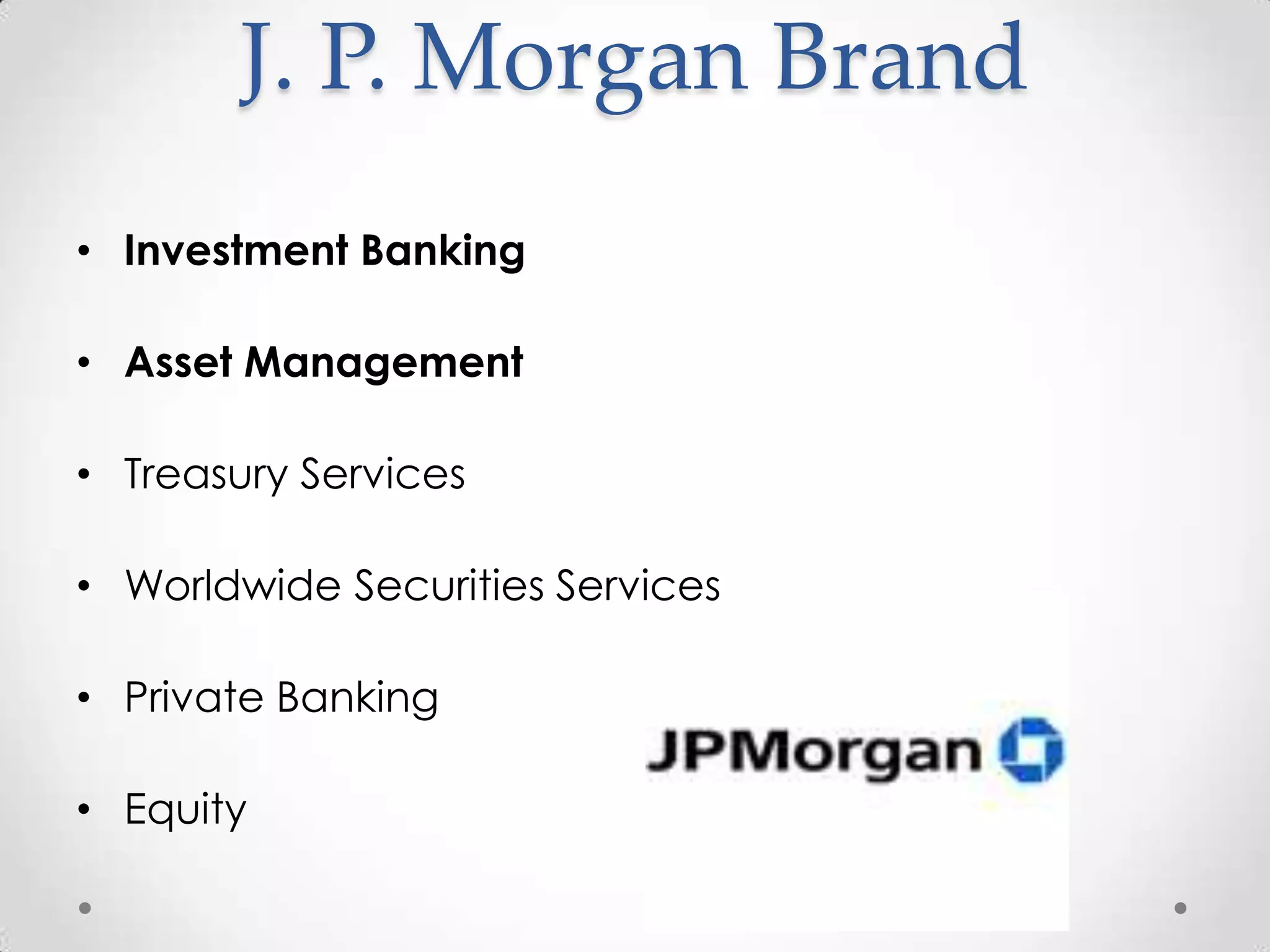 J. P. Morgan Brand

• Investment Banking
• Asset Management
• Treasury Services
• Worldwide Securities Services
• Private Banking
• Equity

JPMorgan